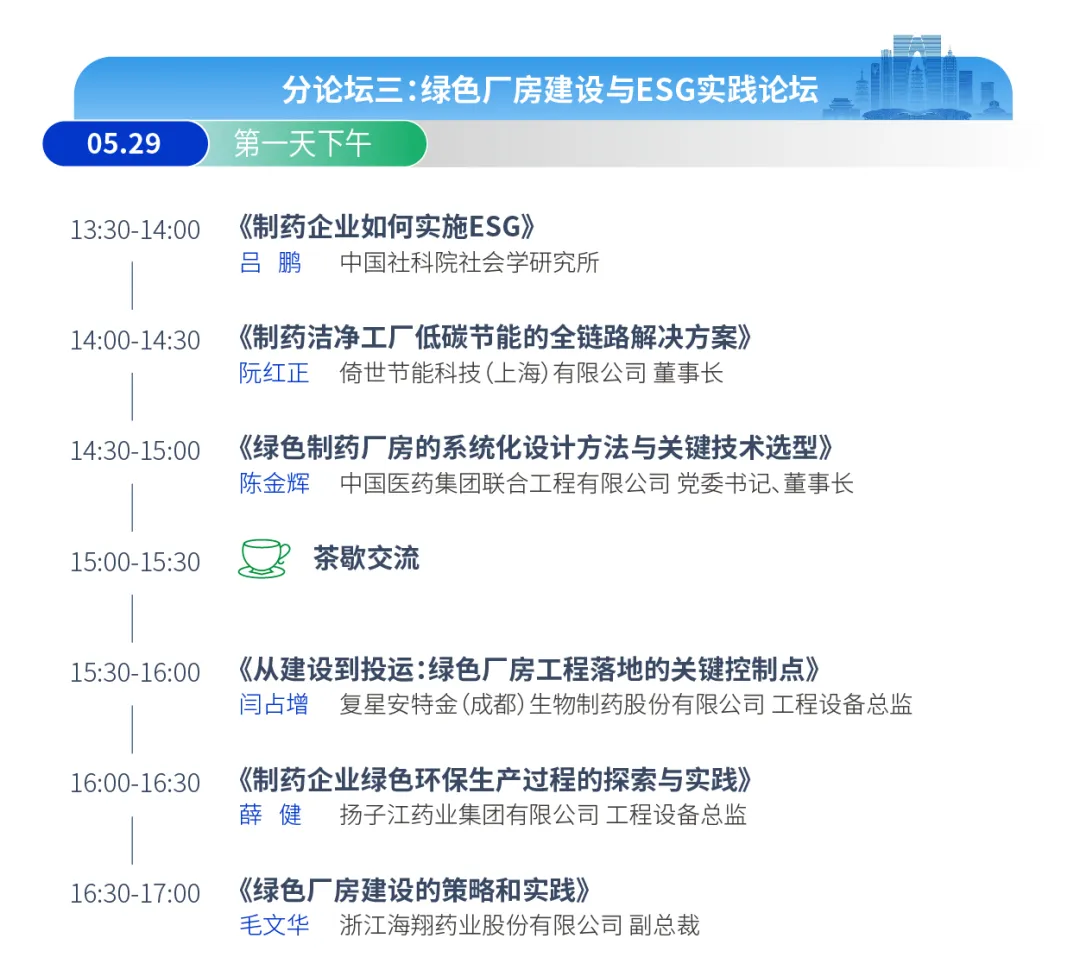 分论坛三：绿色厂房建设与ESG实践论坛

05.29 第一天下午

13:30-14:00 《制药企业如何实施ESG》
吕 鹏 中国社科院社会学研究所

14:00-14:30 《制药洁净工厂低碳节能的全链路解决方案》
阮红正 倚世节能科技（上海）有限公司 董事长

14:30-15:00 《绿色制药厂房的系统化设计方法与关键技术选型》
陈金辉 中国医药集团联合工程有限公司 党委书记、董事长

15:00-15:30 茶歇交流

15:30-16:00 《从建设到投运：绿色厂房工程落地的关键控制点》
闫占增 复星安特金（成都）生物制药股份有限公司 工程设备总监

16:00-16:30 《制药企业绿色环保生产过程的探索与实践》
薛 健 扬子江药业集团有限公司 工程设备总监

16:30-17:00 《绿色厂房建设的策略和实践》
毛文华 浙江海翔药业股份有限公司 副总裁